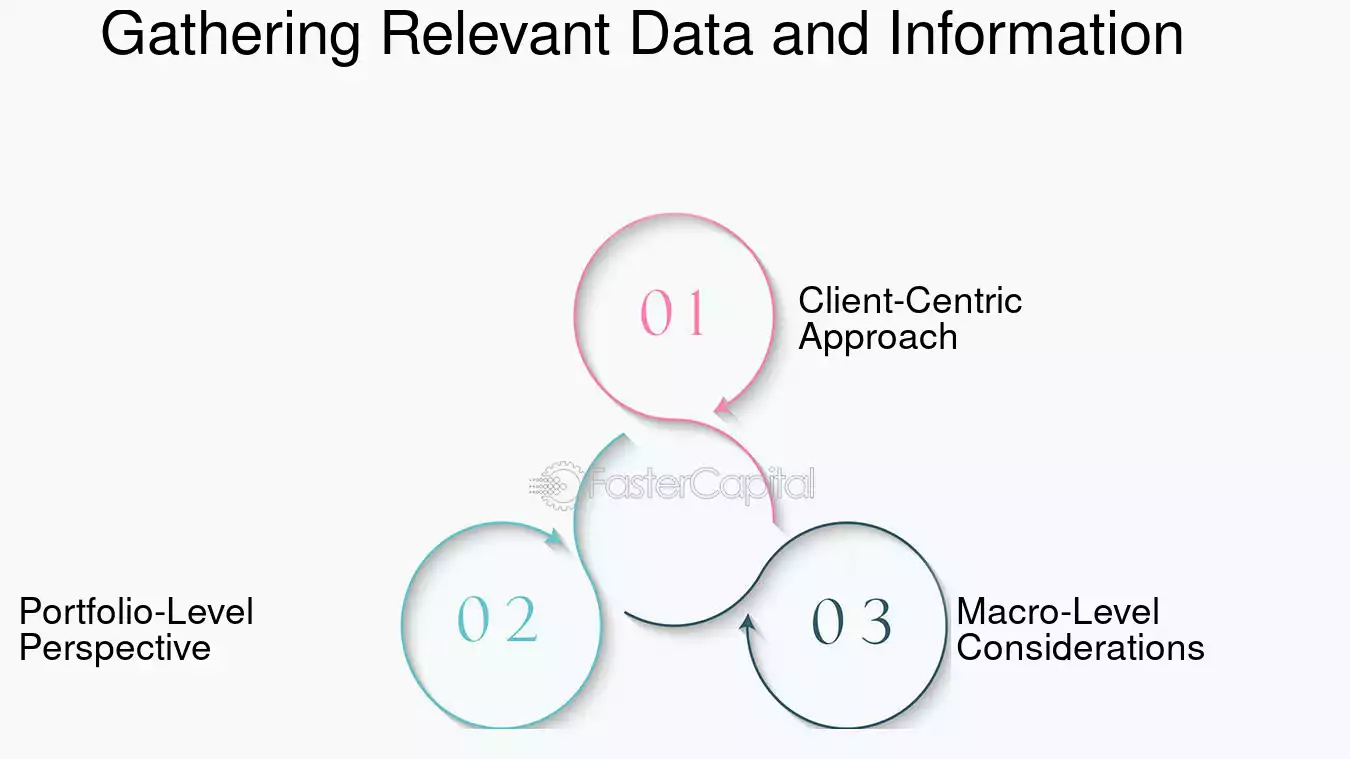 Gathering Relevant Data and Information

01

Client-Centric Approach

FasterCapital

02

Portfolio-Level Perspective

03

Macro-Level Considerations